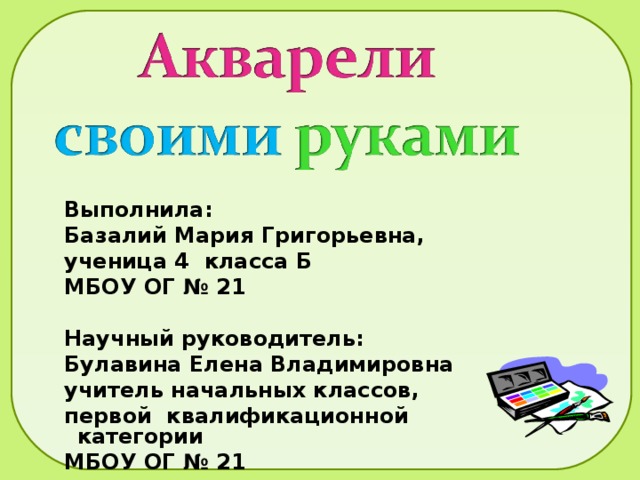 Акварели своими руками

Выполнила:
Базалий Мария Григорьевна,
ученица 4 класса Б
МБОУ ОГ № 21

Научный руководитель:
Булавина Елена Владимировна
учитель начальных классов,
первой квалификационной категории
МБОУ ОГ № 21